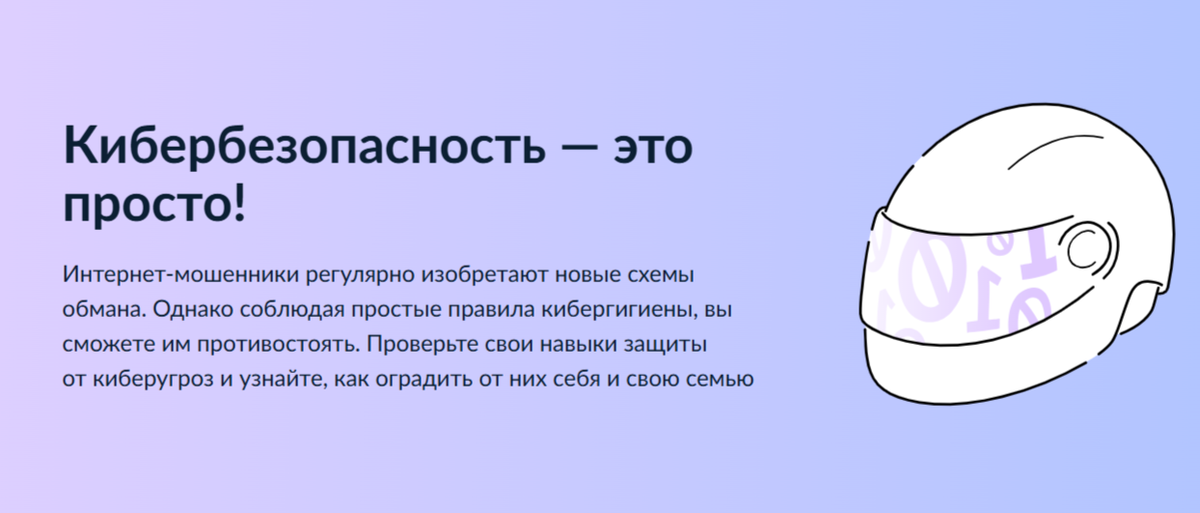 Кибербезопасность — это просто!

Интернет-мошенники регулярно изобретают новые схемы обмана. Однако соблюдая простые правила кибергигиены, вы сможете им противостоять. Проверьте свои навыки защиты от киберугроз и узнайте, как оградить от них себя и свою семью